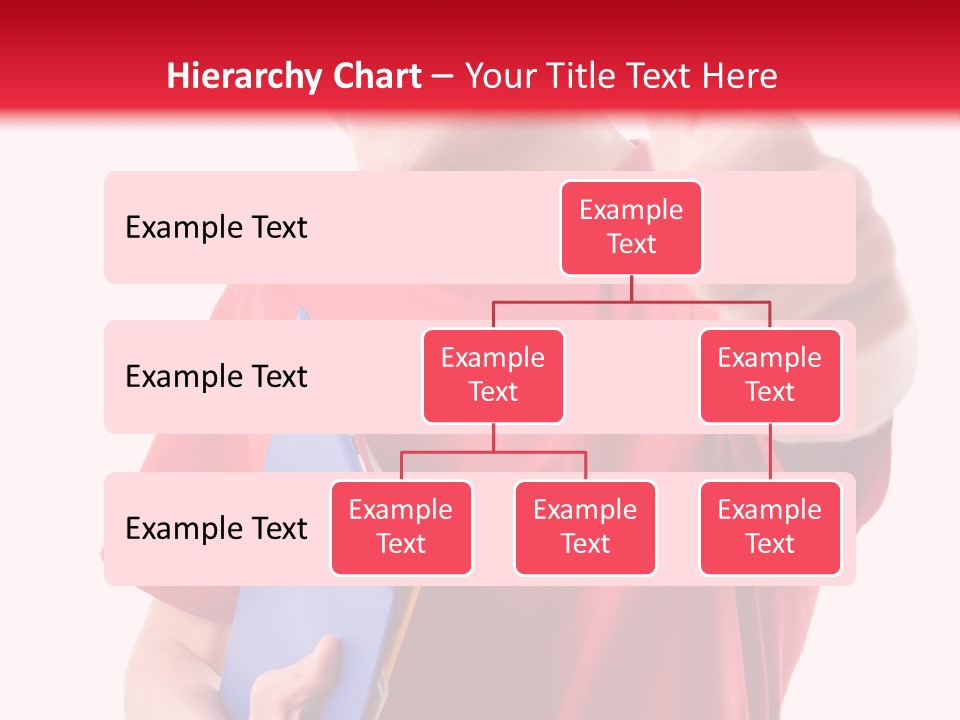 Hierarchy Chart – Your Title Text Here

Example Text

Example Text

Example Text

Example Text

Example Text

Example Text

Example Text

Example Text

Example Text